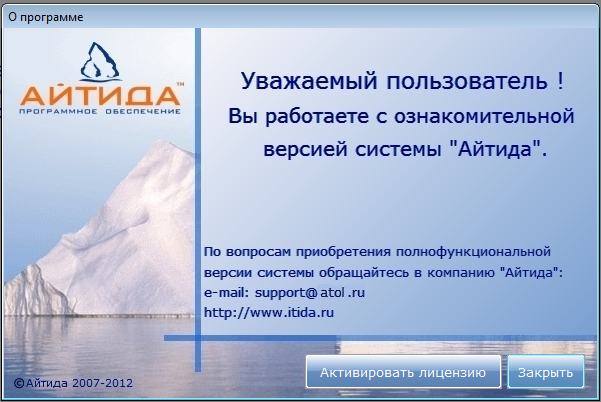 О программе

АЙТИДА™
ПРОГРАММНОЕ ОБЕСПЕЧЕНИЕ

Уважаемый пользователь !
Вы работаете с ознакомительной версией системы "Айтида".

По вопросам приобретения полнофункциональной версии системы обращайтесь в компанию "Айтида":
e-mail: support@ atol .ru
http://www.itida.ru

©Айтида 2007-2012

Активировать лицензию

Закрыть